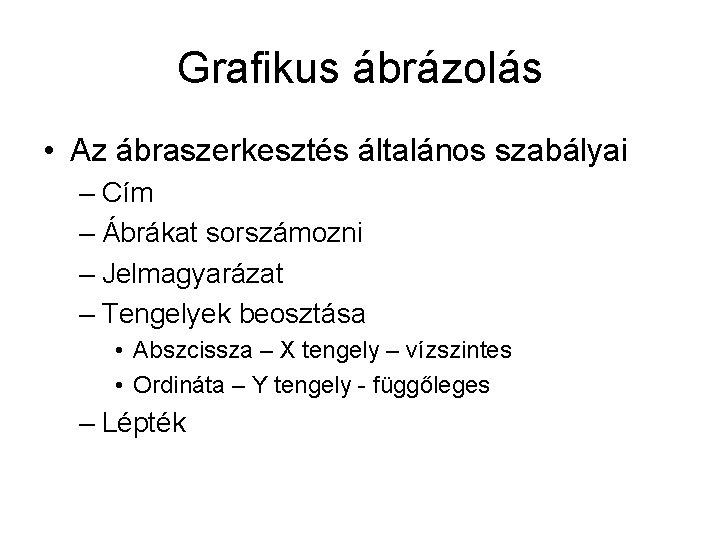 Grafikus ábrázolás

• Az ábraszerkesztés általános szabályai
– Cím
– Ábrákat sorszámozni
– Jelmagyarázat
– Tengelyek beosztása
• Abszcissza – X tengely – vízszintes
• Ordináta – Y tengely - függőleges
– Lépték